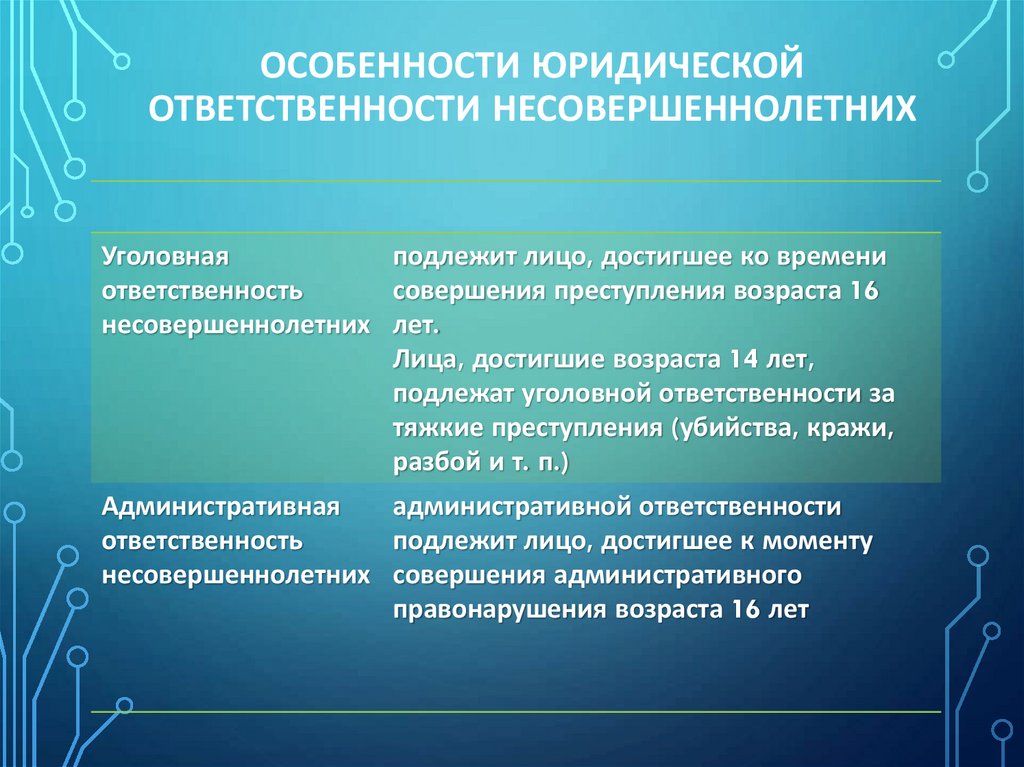 ОСОБЕННОСТИ ЮРИДИЧЕСКОЙ ОТВЕТСТВЕННОСТИ НЕСОВЕРШЕННОЛЕТНИХ

| | |
|---|---|
| Уголовная ответственность несовершеннолетних | подлежит лицо, достигшее ко времени совершения преступления возраста 16 лет. Лица, достигшие возраста 14 лет, подлежат уголовной ответственности за тяжкие преступления (убийства, кражи, разбой и т. п.) |
| Административная ответственность несовершеннолетних | административной ответственности подлежит лицо, достигшее к моменту совершения административного правонарушения возраста 16 лет |